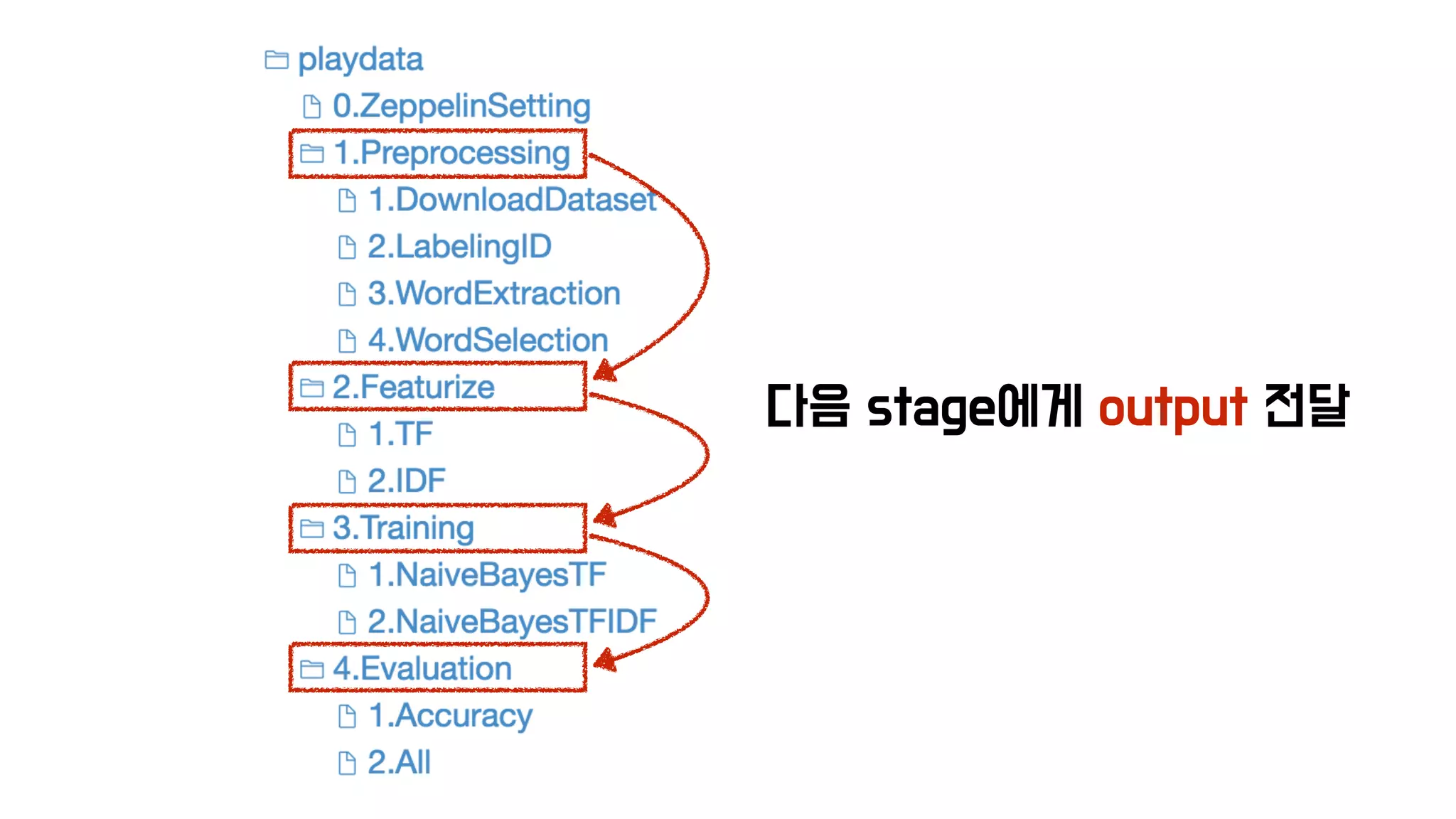 playdata
0.ZeppelinSetting
1.Preprocessing
1.DownloadDataset
2.LabelingID
3.WordExtraction
4.WordSelection
2.Featurize
1.TF
2.IDF
3.Training
1.NaiveBayesTF
2.NaiveBayesTFIDF
4.Evaluation
1.Accuracy
2.All

다음 stage에게 output 전달